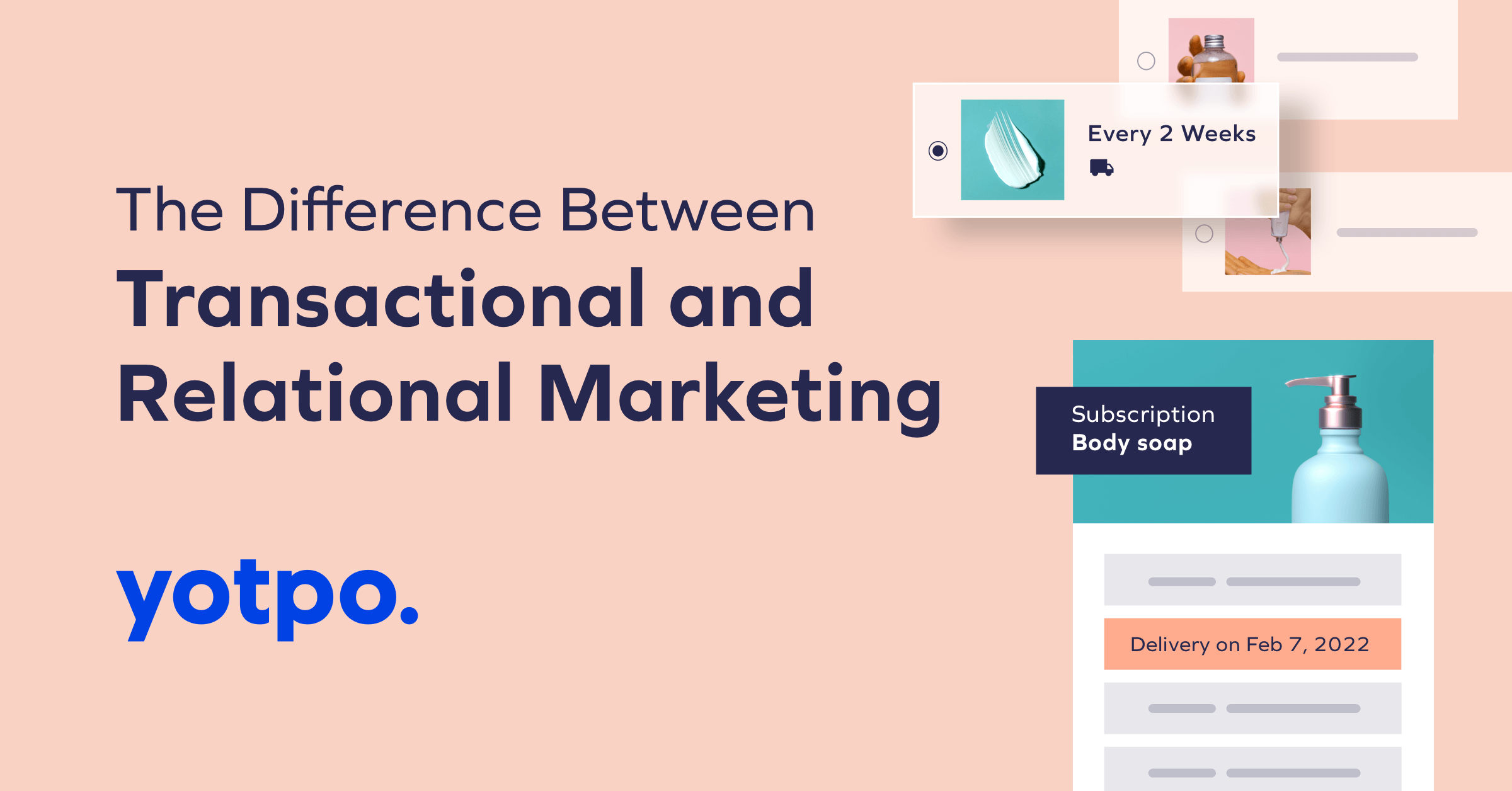 The Difference Between
Transactional and Relational Marketing

yotpo.

Every 2 Weeks

Subscription
Body soap

Delivery on Feb 7, 2022